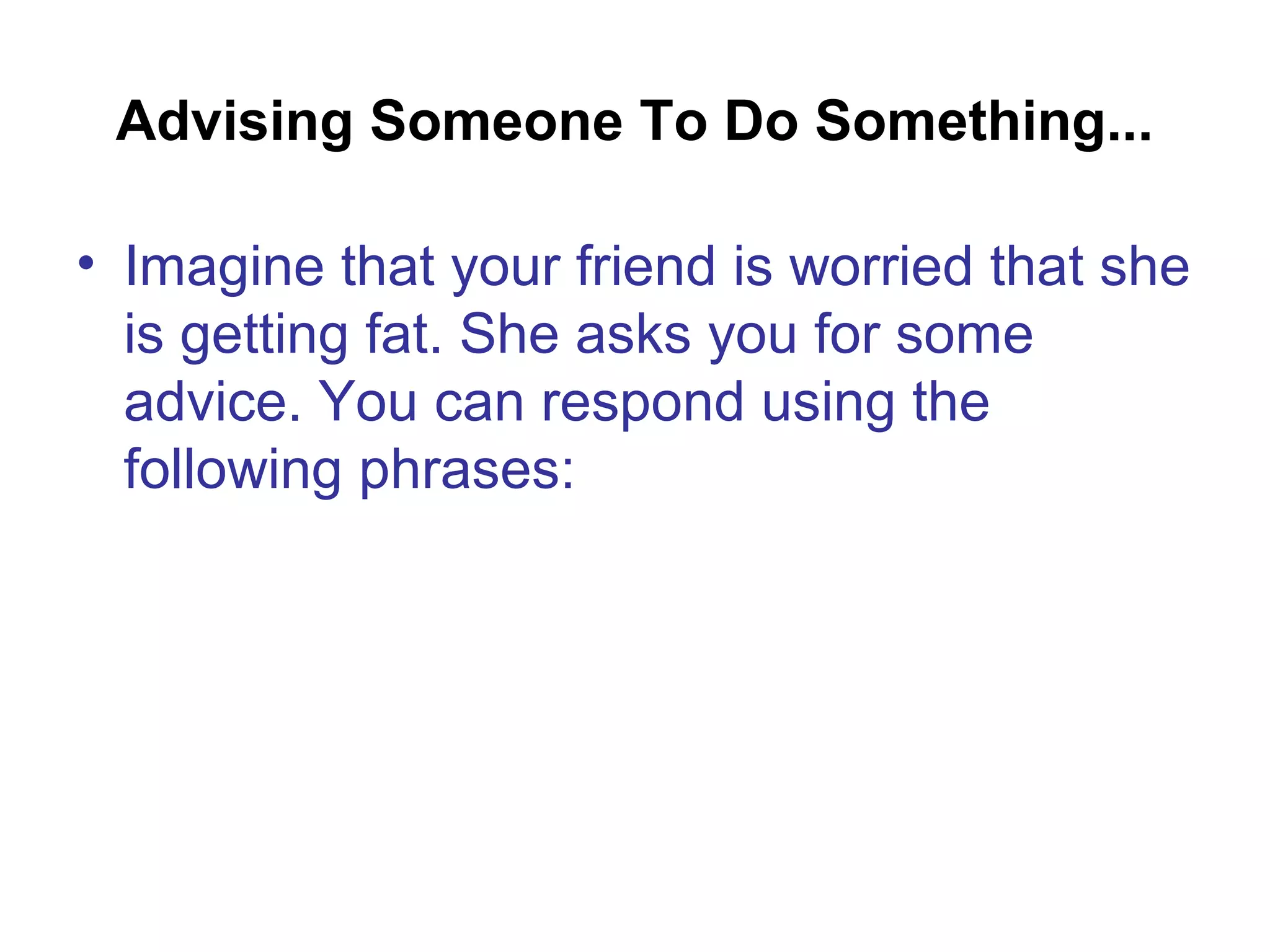 Advising Someone To Do Something...

• Imagine that your friend is worried that she is getting fat. She asks you for some advice. You can respond using the following phrases: